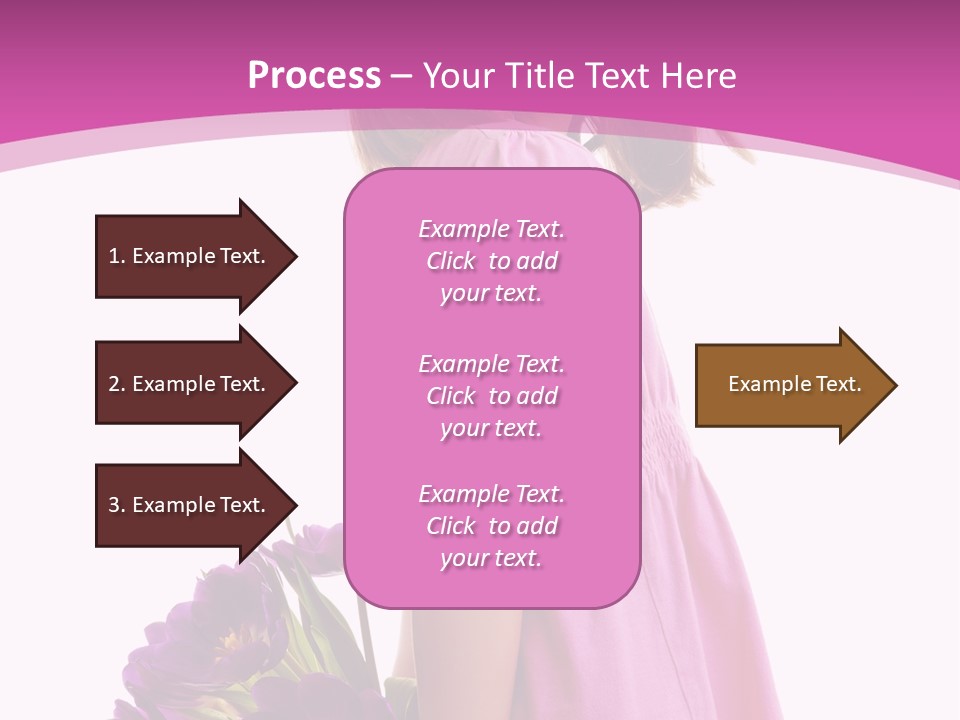 Process – Your Title Text Here

1. Example Text.

2. Example Text.

3. Example Text.

Example Text. Click to add your text.

Example Text. Click to add your text.

Example Text. Click to add your text.

Example Text.